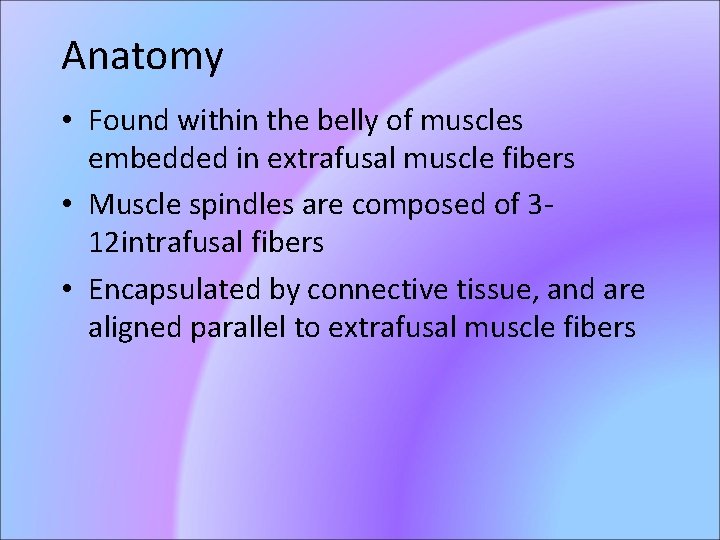 Anatomy

• Found within the belly of muscles embedded in extrafusal muscle fibers

• Muscle spindles are composed of 3-12intrafusal fibers

• Encapsulated by connective tissue, and are aligned parallel to extrafusal muscle fibers